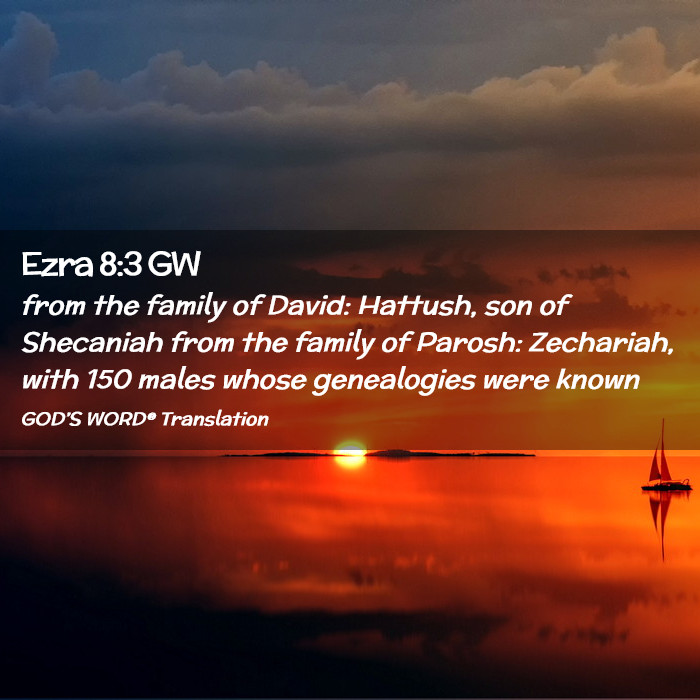 Ezra 8:3 GW

from the family of David: Hattush, son of Shecaniah from the family of Parosh: Zechariah, with 150 males whose genealogies were known

GOD'S WORD® Translation